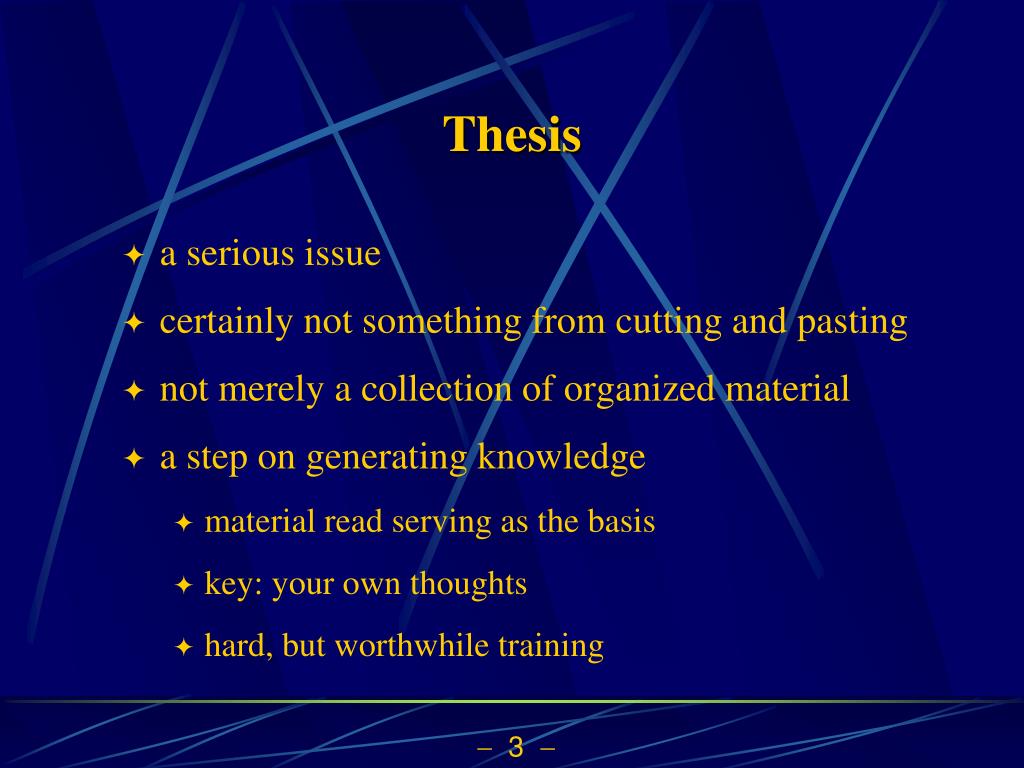 Thesis

✦ a serious issue

✦ certainly not something from cutting and pasting

✦ not merely a collection of organized material

✦ a step on generating knowledge

✦ material read serving as the basis

✦ key: your own thoughts

✦ hard, but worthwhile training

– 3 –